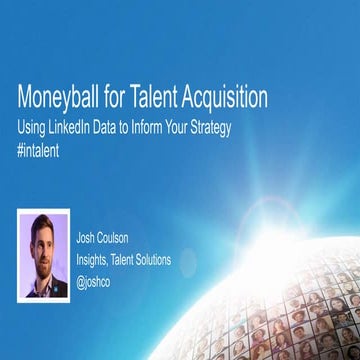 Moneyball for Talent Acquisition
Using LinkedIn Data to Inform Your Strategy
#intalent

Josh Coulson
Insights, Talent Solutions
@joshco